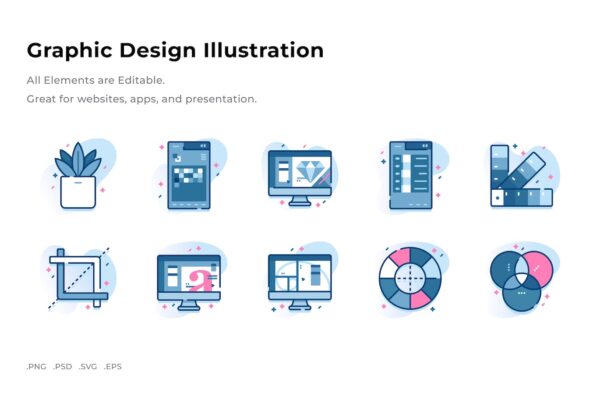 Graphic Design Illustration

All Elements are Editable.

Great for websites, apps, and presentation.

.PNG .PSD .SVG .EPS